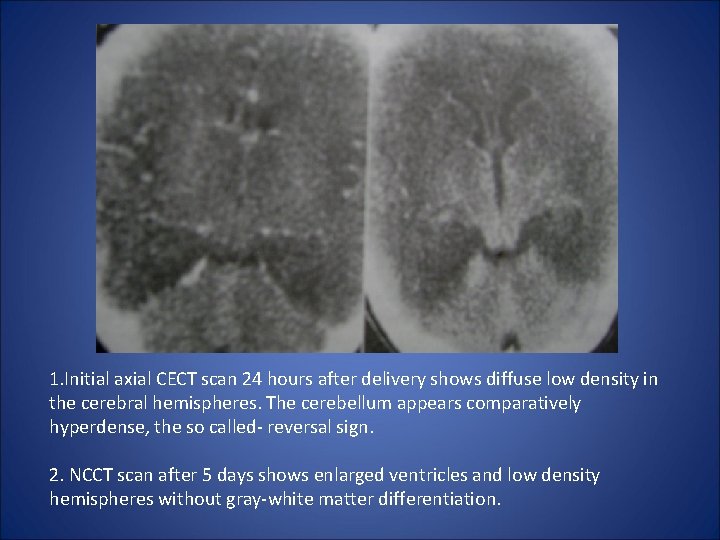 1.Initial axial CECT scan 24 hours after delivery shows diffuse low density in the cerebral hemispheres. The cerebellum appears comparatively hyperdense, the so called- reversal sign.

2. NCCT scan after 5 days shows enlarged ventricles and low density hemispheres without gray-white matter differentiation.